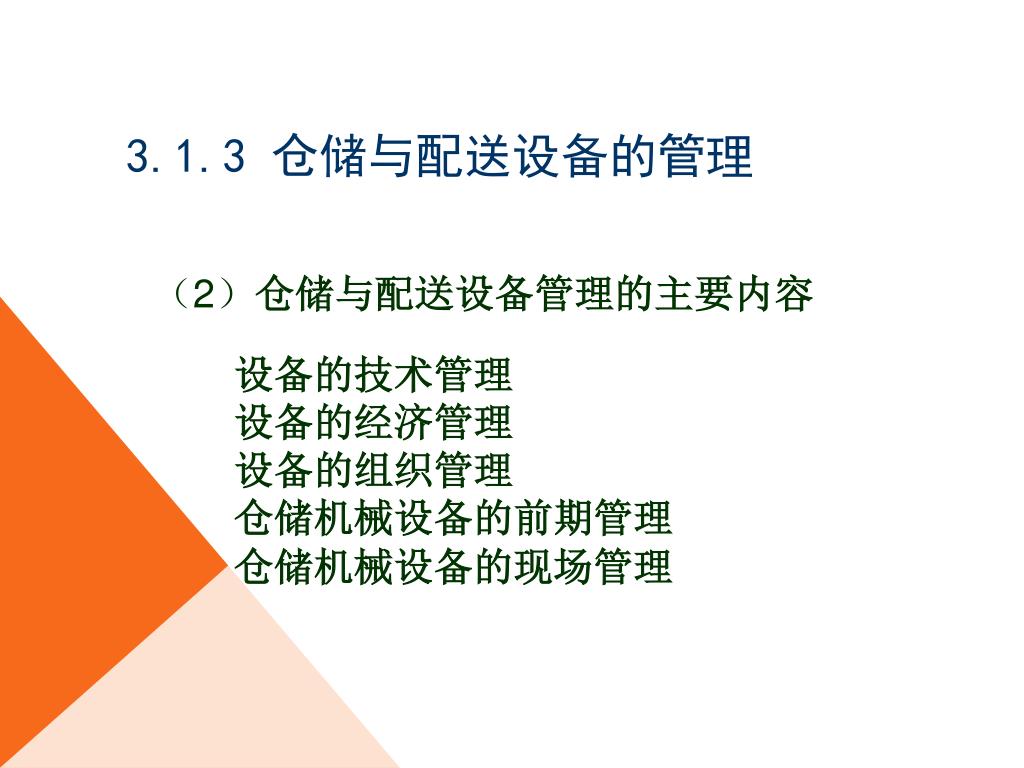 3.1.3 仓储与配送设备的管理

（2）仓储与配送设备管理的主要内容

设备的技术管理
设备的经济管理
设备的组织管理
仓储机械设备的前期管理
仓储机械设备的现场管理